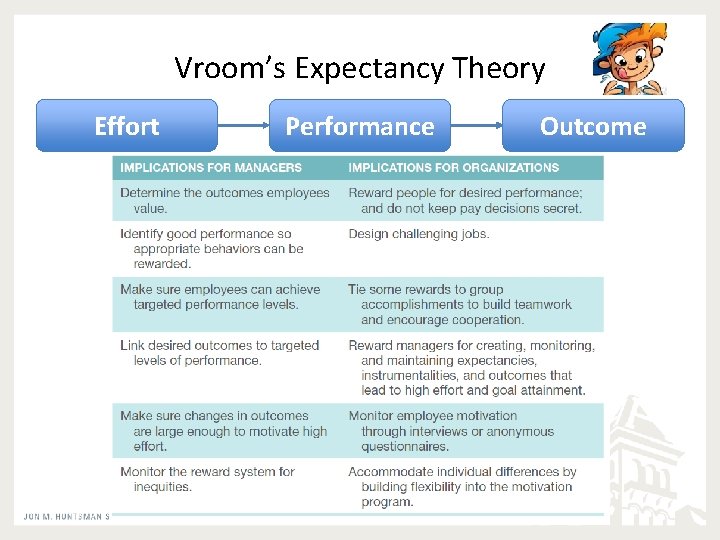 Vroom's Expectancy Theory

Effort

Performance

Outcome

| IMPLICATIONS FOR MANAGERS | IMPLICATIONS FOR ORGANIZATIONS |
|---|---|
| Determine the outcomes employees value. | Reward people for desired performance; and do not keep pay decisions secret. |
| Identify good performance so appropriate behaviors can be rewarded. | Design challenging jobs. |
| Make sure employees can achieve targeted performance levels. | Tie some rewards to group accomplishments to build teamwork and encourage cooperation. |
| Link desired outcomes to targeted levels of performance. | Reward managers for creating, monitoring, and maintaining expectancies, instrumentalities, and outcomes that lead to high effort and goal attainment. |
| Make sure changes in outcomes are large enough to motivate high effort. | Monitor employee motivation through interviews or anonymous questionnaires. |
| Monitor the reward system for inequities. | Accommodate individual differences by building flexibility into the motivation program. |

JON M. HUNTSMAN S